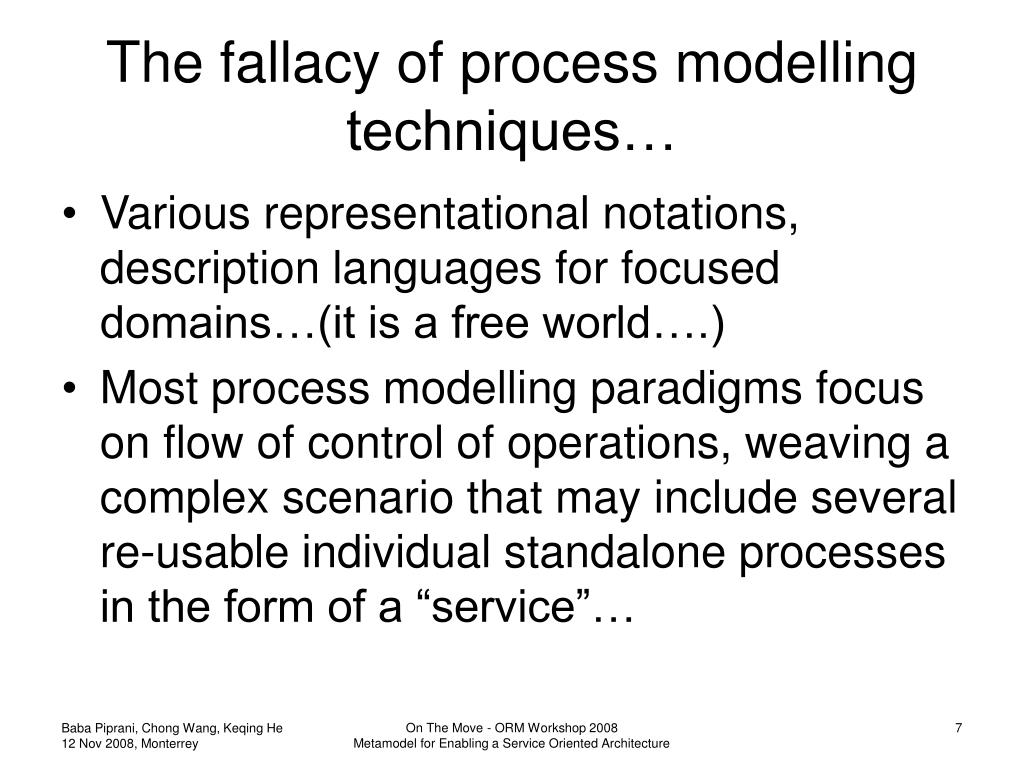 The fallacy of process modelling techniques…

• Various representational notations, description languages for focused domains…(it is a free world….)
• Most process modelling paradigms focus on flow of control of operations, weaving a complex scenario that may include several re-usable individual standalone processes in the form of a “service”…

Baba Piprani, Chong Wang, Keqing He
12 Nov 2008, Monterrey

On The Move - ORM Workshop 2008
Metamodel for Enabling a Service Oriented Architecture

7